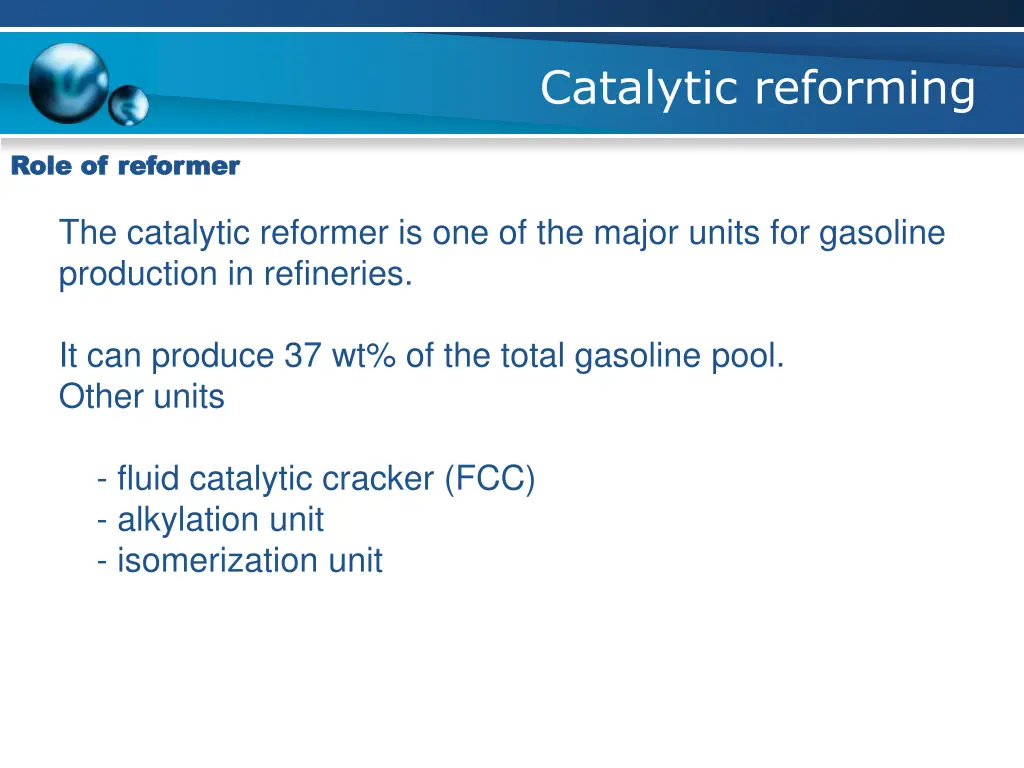 Catalytic reforming

Role of reformer

The catalytic reformer is one of the major units for gasoline production in refineries.

It can produce 37 wt% of the total gasoline pool.
Other units

- fluid catalytic cracker (FCC)
- alkylation unit
- isomerization unit